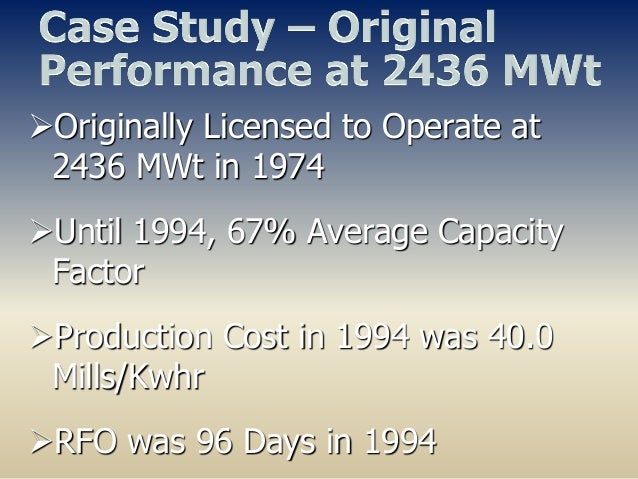 Case Study – Original Performance at 2436 MWt

➢Originally Licensed to Operate at 2436 MWt in 1974

➢Until 1994, 67% Average Capacity Factor

➢Production Cost in 1994 was 40.0 Mills/Kwhr

➢RFO was 96 Days in 1994